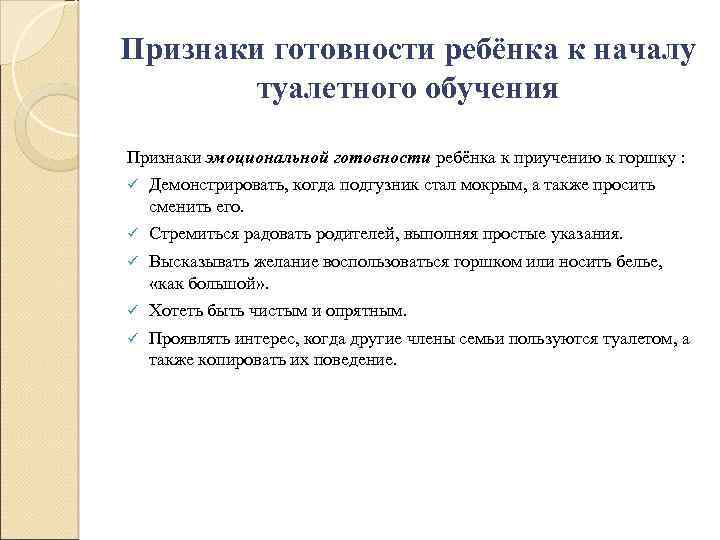 Признаки готовности ребёнка к началу туалетного обучения

Признаки эмоциональной готовности ребёнка к приучению к горшку :

✓ Демонстрировать, когда подгузник стал мокрым, а также просить сменить его.

✓ Стремиться радовать родителей, выполняя простые указания.

✓ Высказывать желание воспользоваться горшком или носить белье, «как большой».

✓ Хотеть быть чистым и опрятным.

✓ Проявлять интерес, когда другие члены семьи пользуются туалетом, а также копировать их поведение.